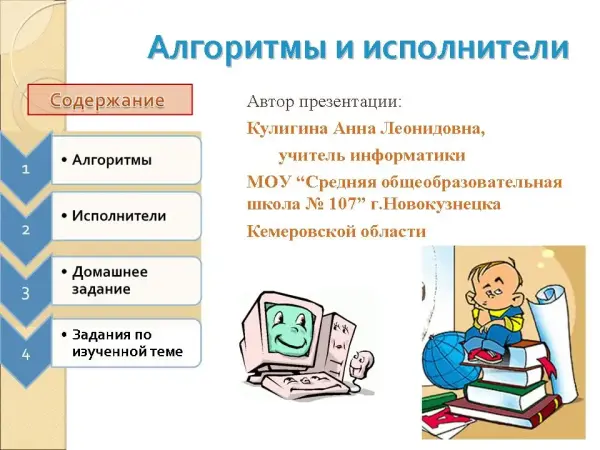 Алгоритмы и исполнители

Содержание

1
• Алгоритмы

2
• Исполнители

3
• Домашнее задание

4
• Задания по изученной теме

Автор презентации:

Кулигина Анна Леонидовна, учитель информатики

МОУ “Средняя общеобразовательная школа № 107” г.Новокузнецка

Кемеровской области